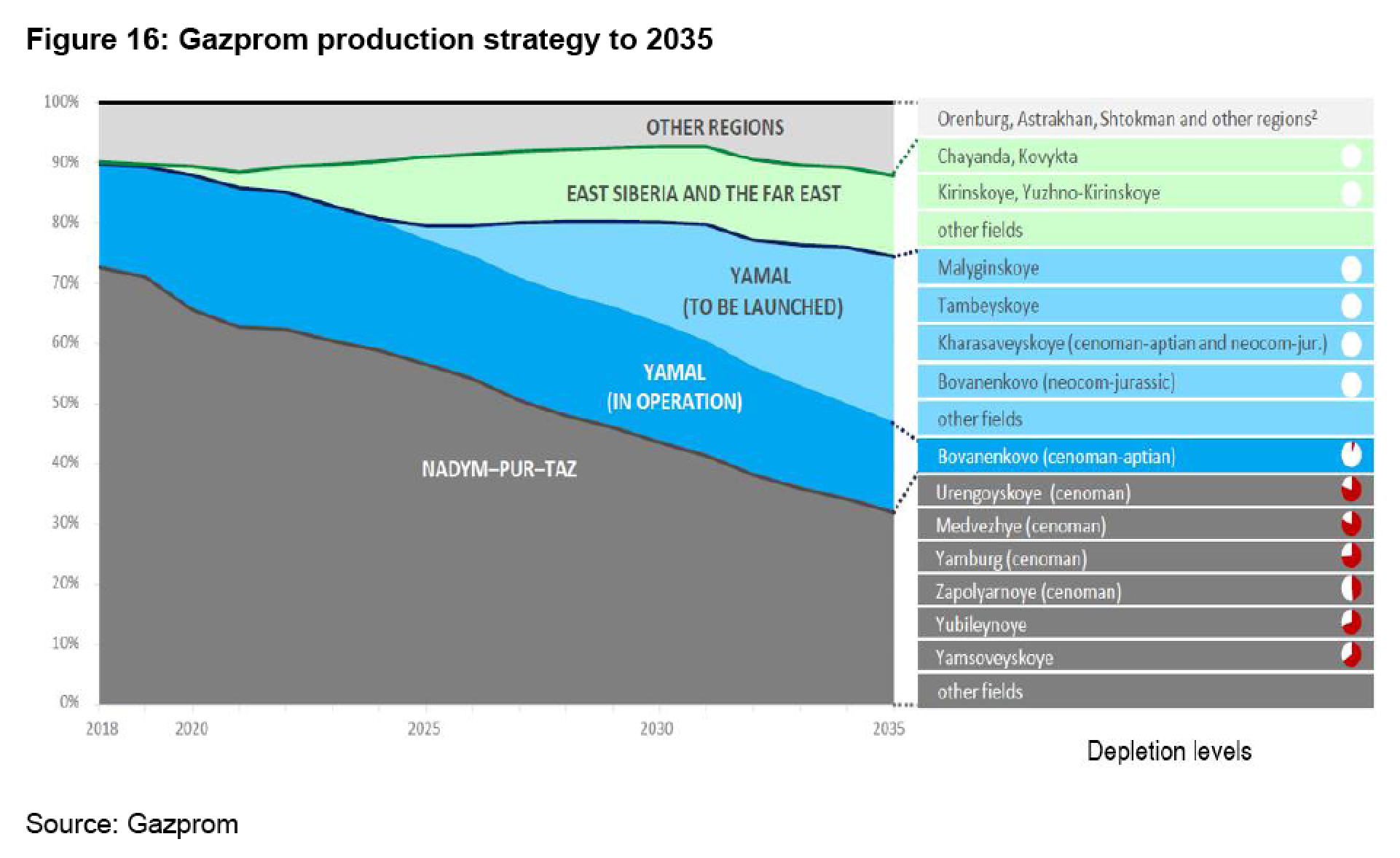 Figure 16: Gazprom production strategy to 2035

100%
90%
80%
70%
60%
50%
40%
30%
20%
10%
0%

OTHER REGIONS

EAST SIBERIA AND THE FAR EAST

YAMAL
(TO BE LAUNCHED)

YAMAL
(IN OPERATION)

NADYM–PUR–TAZ

2018
2020
2025
2030
2035

Orenburg, Astrakhan, Shtokman and other regions²
Chayanda, Kovykta
Kirinskoye, Yuzhno-Kirinskoye
other fields
Malyginskoye
Tambeyskoye
Kharasaveyskoye (cenoman-aptian and neocom-jur.)
Bovanenkovo (neocom-jurassic)
other fields
Bovanenkovo (cenoman-aptian)
Urengoyskoye (cenoman)
Medvezhye (cenoman)
Yamburg (cenoman)
Zapolyarnoye (cenoman)
Yubileynoye
Yamsoveyskoye
other fields

Depletion levels

Source: Gazprom